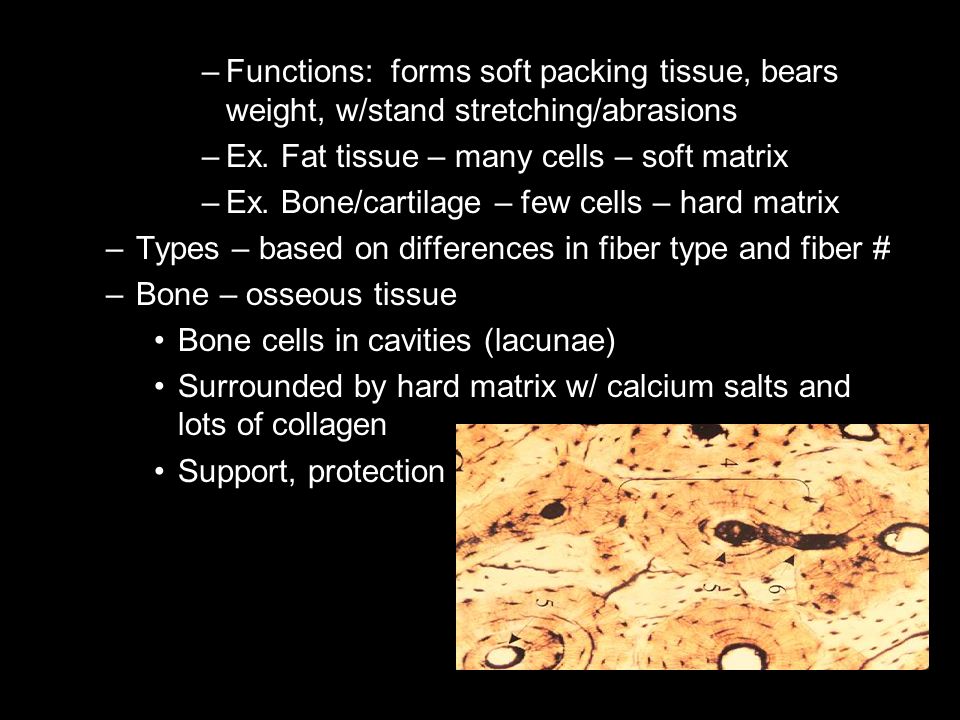 – Functions: forms soft packing tissue, bears weight, w/stand stretching/abrasions
– Ex. Fat tissue – many cells – soft matrix
– Ex. Bone/cartilage – few cells – hard matrix
– Types – based on differences in fiber type and fiber #
– Bone – osseous tissue
• Bone cells in cavities (lacunae)
• Surrounded by hard matrix w/ calcium salts and lots of collagen
• Support, protection

4
5
6
5